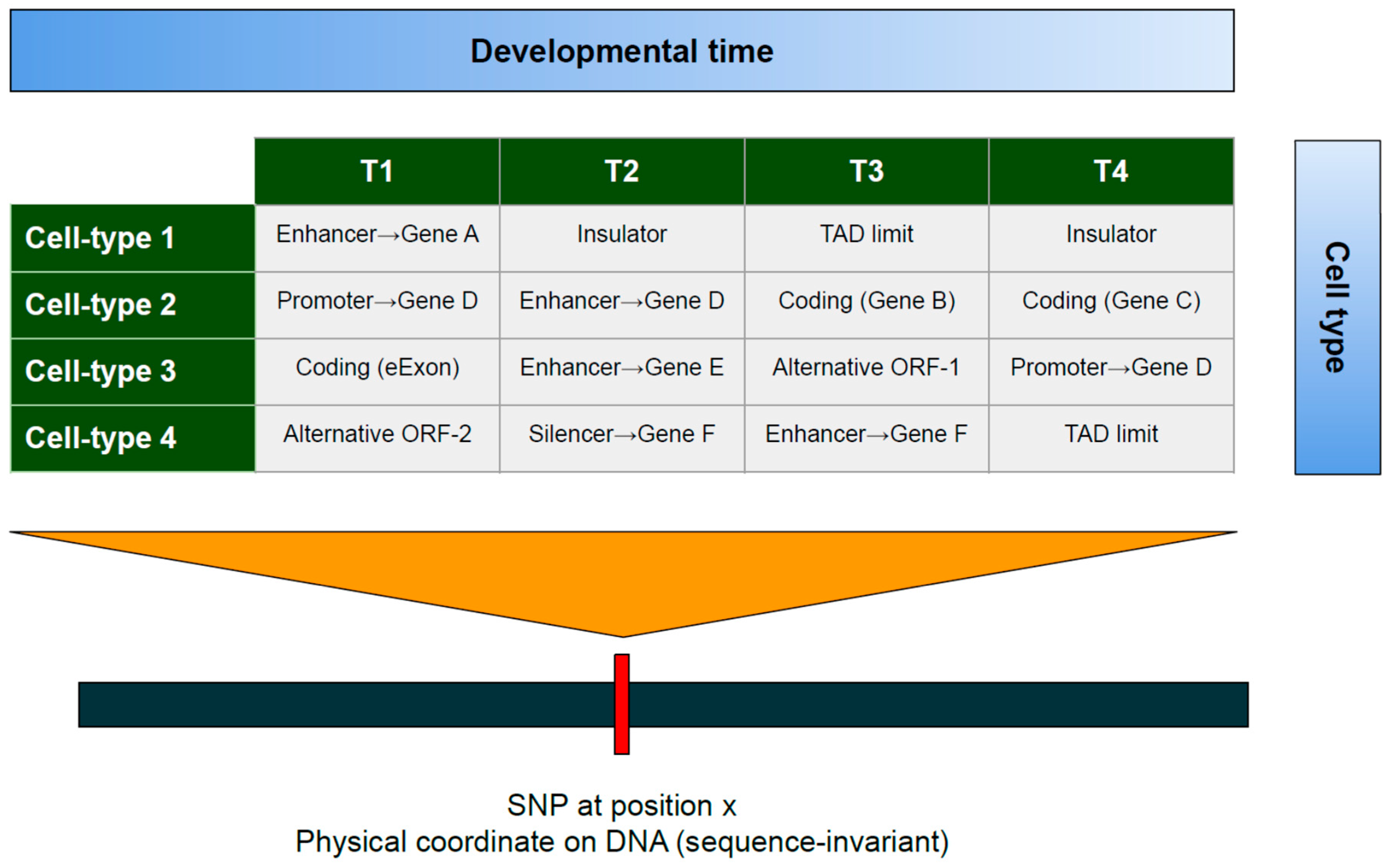 Developmental time

| | T1 | T2 | T3 | T4 |
|---|---|---|---|---|
| Cell-type 1 | Enhancer→Gene A | Insulator | TAD limit | Insulator |
| Cell-type 2 | Promoter→Gene D | Enhancer→Gene D | Coding (Gene B) | Coding (Gene C) |
| Cell-type 3 | Coding (eExon) | Enhancer→Gene E | Alternative ORF-1 | Promoter→Gene D |
| Cell-type 4 | Alternative ORF-2 | Silencer→Gene F | Enhancer→Gene F | TAD limit |

Cell type

SNP at position x
Physical coordinate on DNA (sequence-invariant)